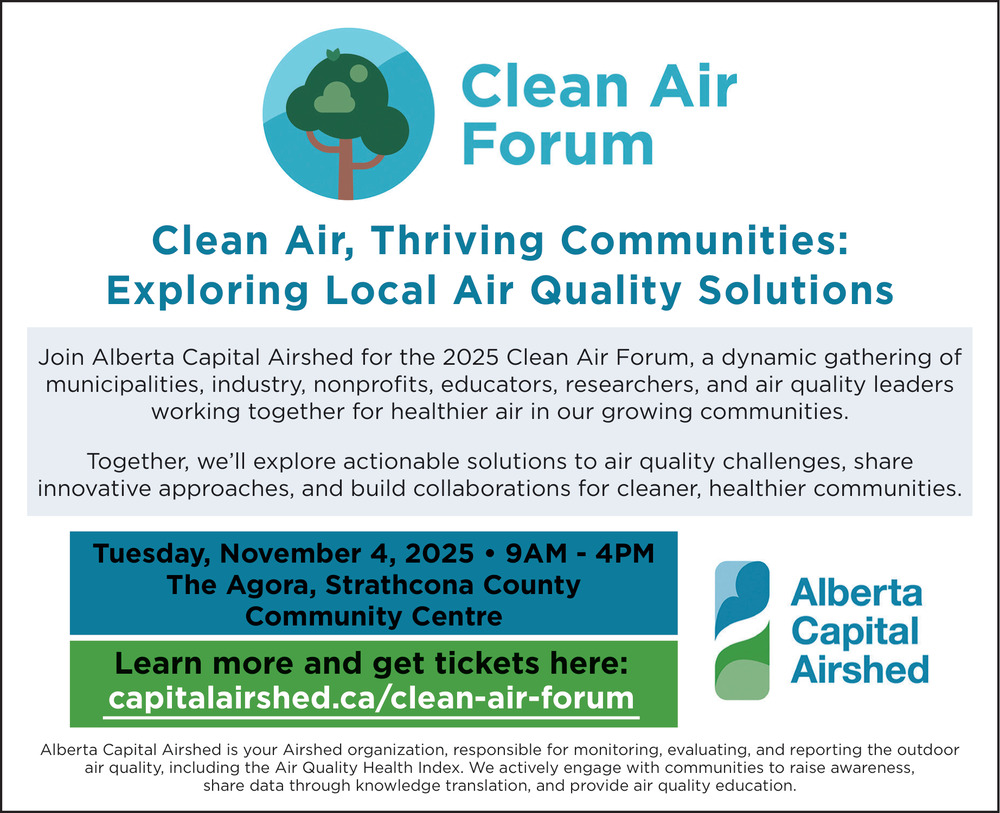 Clean Air Forum

Clean Air, Thriving Communities: Exploring Local Air Quality Solutions

Join Alberta Capital Airshed for the 2025 Clean Air Forum, a dynamic gathering of municipalities, industry, nonprofits, educators, researchers, and air quality leaders working together for healthier air in our growing communities.

Together, we'll explore actionable solutions to air quality challenges, share innovative approaches, and build collaborations for cleaner, healthier communities.

Tuesday, November 4, 2025 • 9AM - 4PM
The Agora, Strathcona County Community Centre

Learn more and get tickets here:
capitalairshed.ca/clean-air-forum

Alberta Capital Airshed

Alberta Capital Airshed is your Airshed organization, responsible for monitoring, evaluating, and reporting the outdoor air quality, including the Air Quality Health Index. We actively engage with communities to raise awareness, share data through knowledge translation, and provide air quality education.